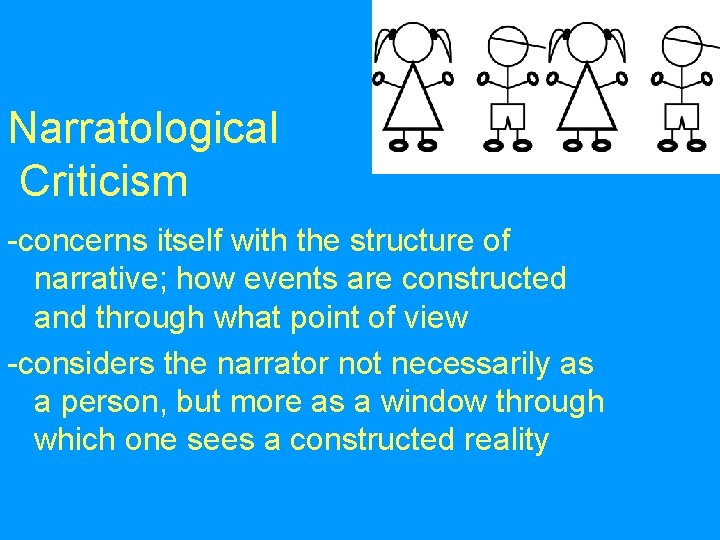 Narratological
Criticism

-concerns itself with the structure of narrative; how events are constructed and through what point of view

-considers the narrator not necessarily as a person, but more as a window through which one sees a constructed reality